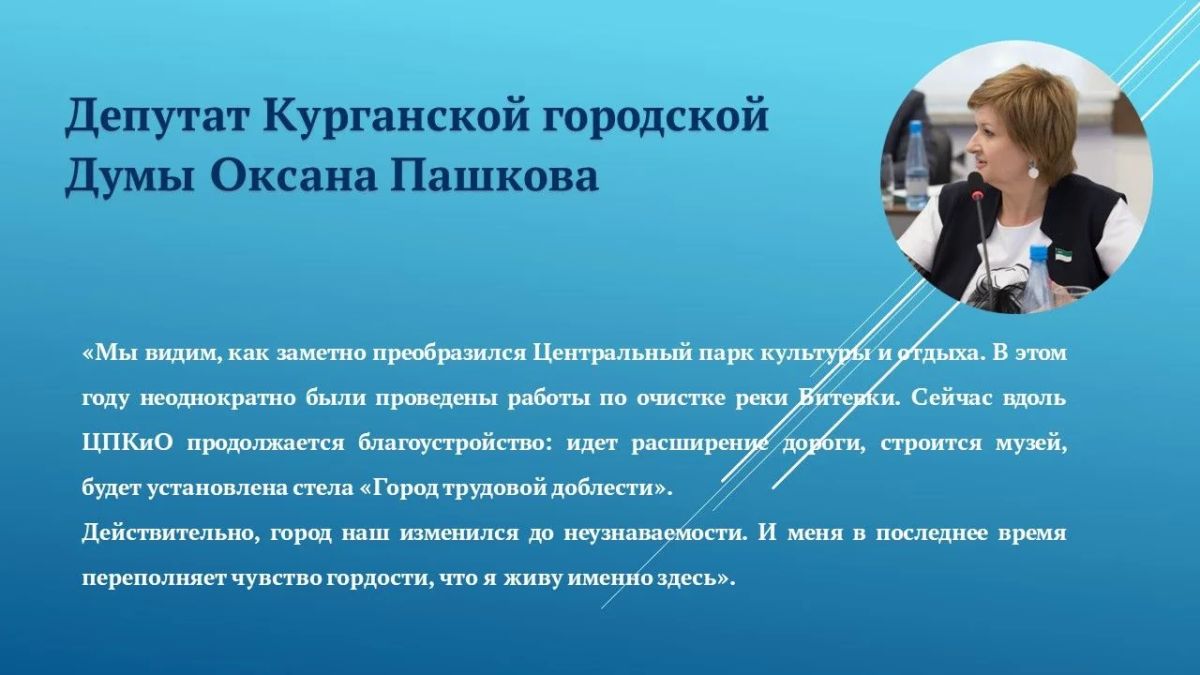 Депутат Курганской городской Думы Оксана Пашкова

«Мы видим, как заметно преобразился Центральный парк культуры и отдыха. В этом году неоднократно были проведены работы по очистке реки Битевки. Сейчас вдоль ЦПКиО продолжается благоустройство: идет расширение дороги, строится музей, будет установлена стела «Город трудовой доблести».
Действительно, город наш изменился до неузнаваемости. И меня в последнее время переполняет чувство гордости, что я живу именно здесь».